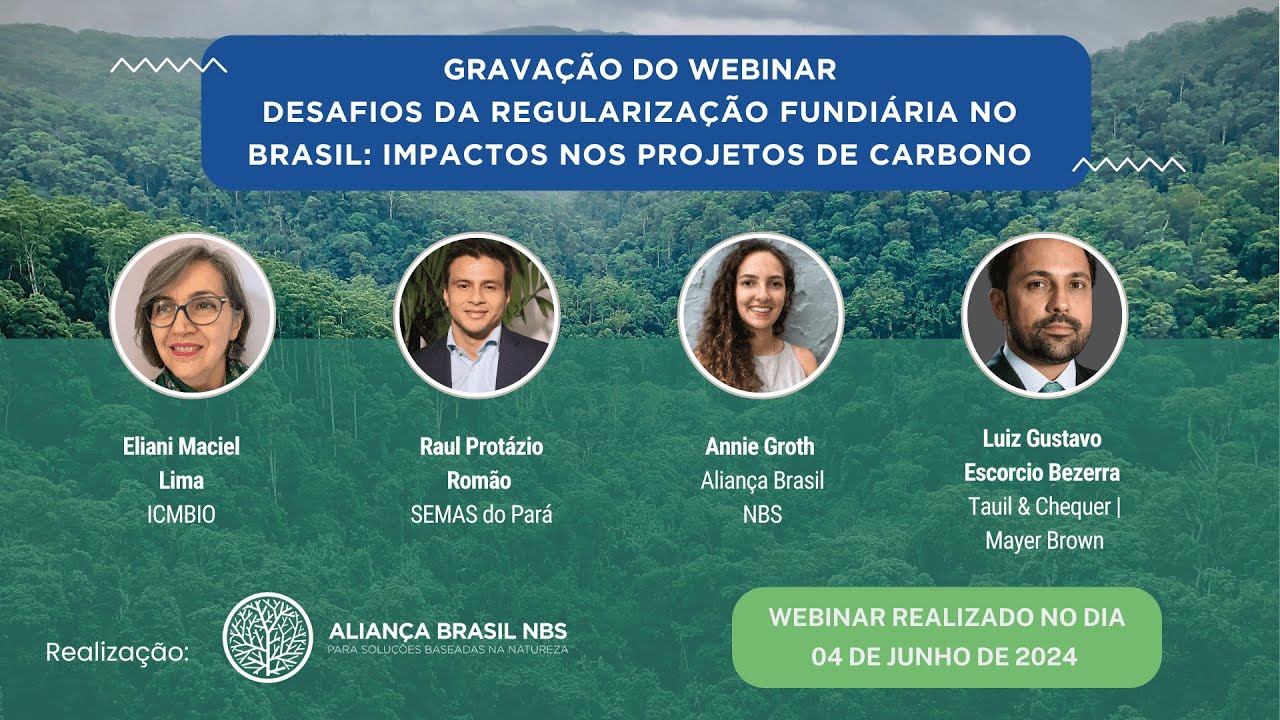 GRAVAÇÃO DO WEBINAR
DESAFIOS DA REGULARIZAÇÃO FUNDIÁRIA NO BRASIL: IMPACTOS NOS PROJETOS DE CARBONO

Eliani Maciel Lima
ICMBIO

Raul Protázio Romão
SEMAS do Pará

Annie Groth
Aliança Brasil NBS

Luiz Gustavo Escorcio Bezerra
Tauil & Chequer | Mayer Brown

Realização:

ALIANÇA BRASIL NBS
PARA SOLUÇÕES BASEADAS NA NATUREZA

WEBINAR REALIZADO NO DIA
04 DE JUNHO DE 2024